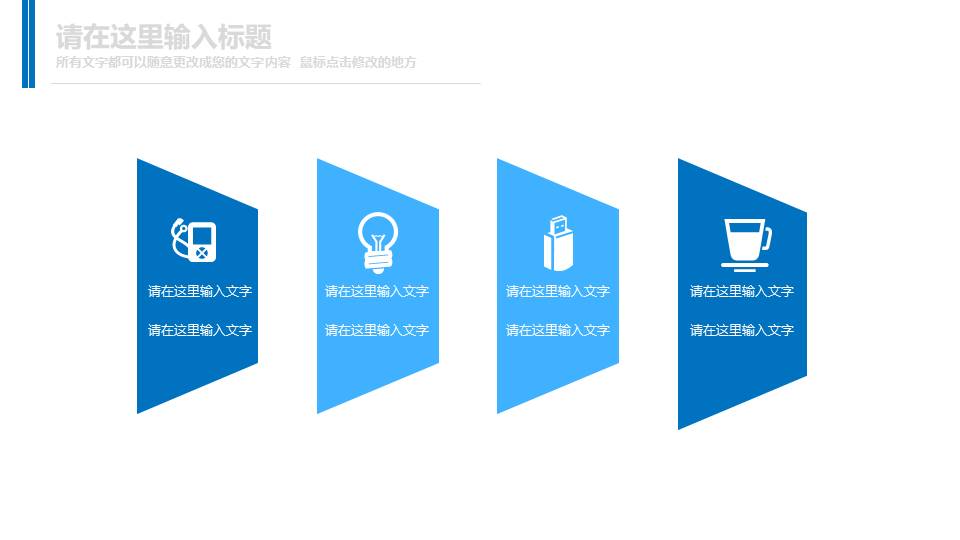 请在这里输入标题

所有文字都可以随意更改成您的文字内容 鼠标点击修改的地方

请在这里输入文字

请在这里输入文字

请在这里输入文字

请在这里输入文字

请在这里输入文字

请在这里输入文字

请在这里输入文字

请在这里输入文字